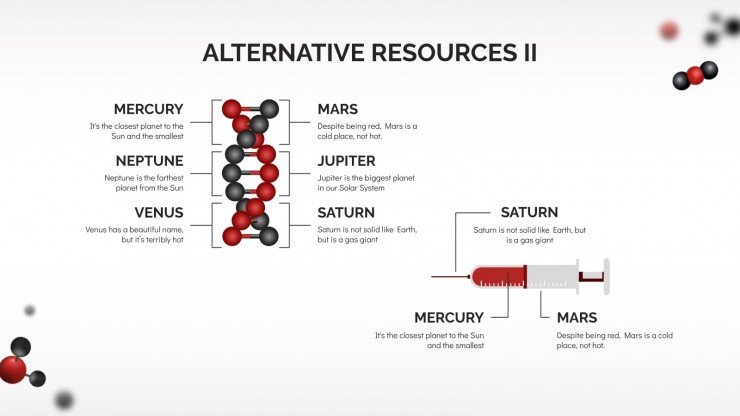 ALTERNATIVE RESOURCES II

MERCURY
It's the closest planet to the Sun and the smallest

NEPTUNE
Neptune is the farthest planet from the Sun

VENUS
Venus has a beautiful name, but it's terribly hot

MARS
Despite being red, Mars is a cold place, not hot.

JUPITER
Jupiter is the biggest planet in our Solar System

SATURN
Saturn is not solid like Earth, but is a gas giant

SATURN
Saturn is not solid like Earth, but is a gas giant

MERCURY
It's the closest planet to the Sun and the smallest

MARS
Despite being red, Mars is a cold place, not hot.